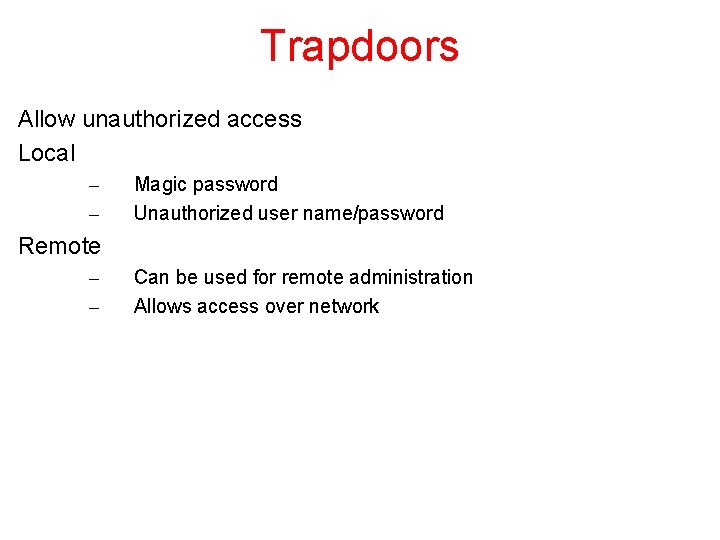 Trapdoors

Allow unauthorized access

Local

– Magic password

– Unauthorized user name/password

Remote

– Can be used for remote administration

– Allows access over network